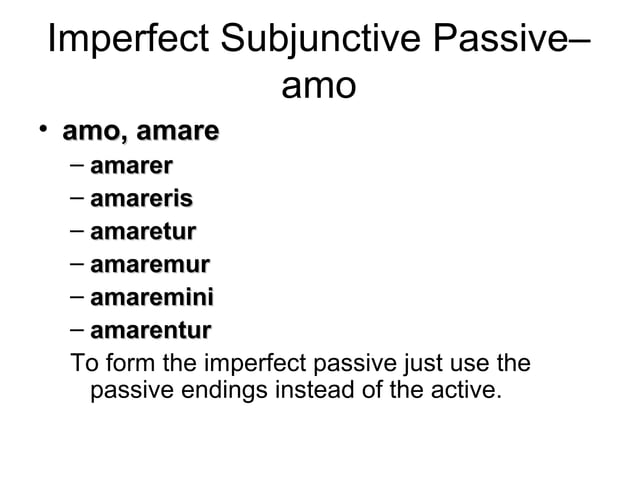 Imperfect Subjunctive Passive– amo

• amo, amare
– amarer
– amareris
– amaretur
– amaremur
– amaremini
– amarentur

To form the imperfect passive just use the passive endings instead of the active.